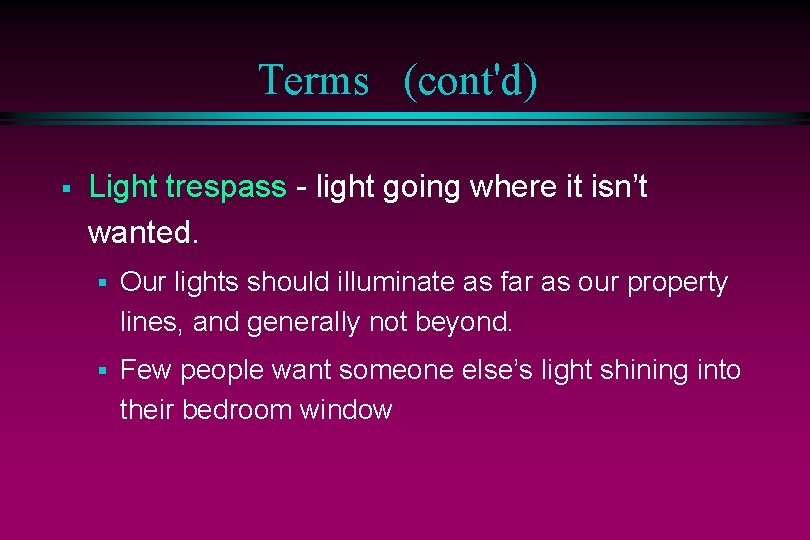 Terms (cont'd)

▪ Light trespass - light going where it isn’t wanted.

▪ Our lights should illuminate as far as our property lines, and generally not beyond.

▪ Few people want someone else’s light shining into their bedroom window